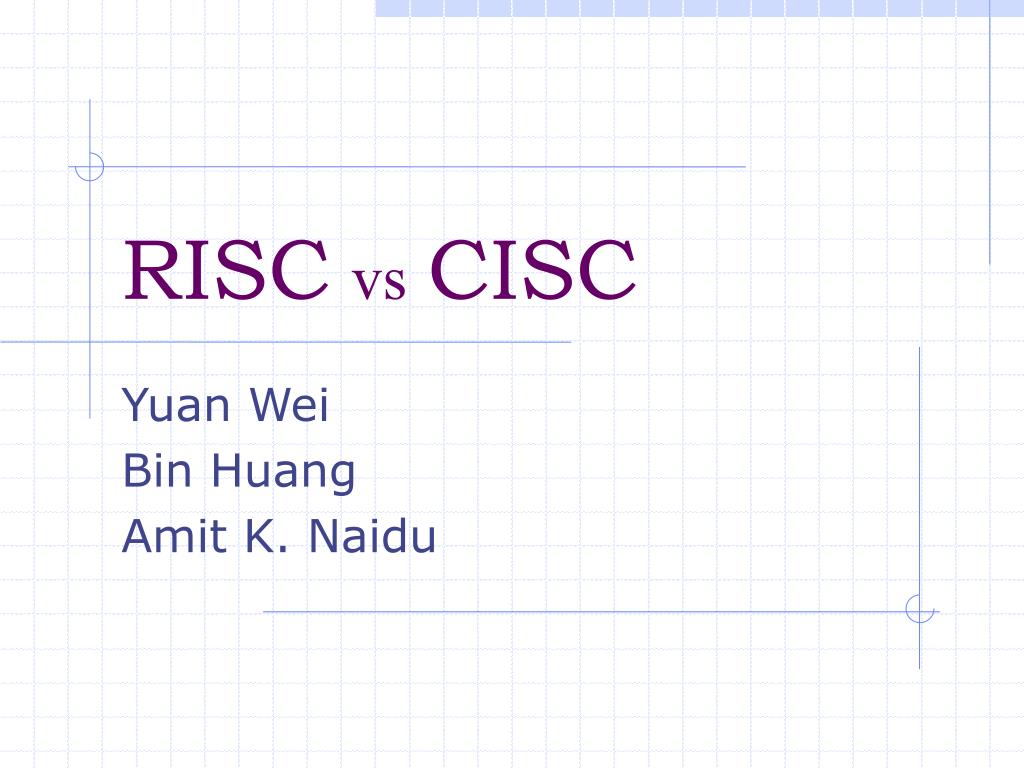 RISC vs CISC

Yuan Wei
Bin Huang
Amit K. Naidu